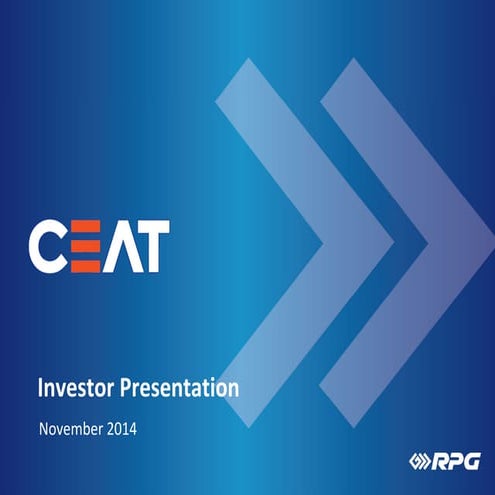 CEAT

Investor Presentation

November 2014

RPG